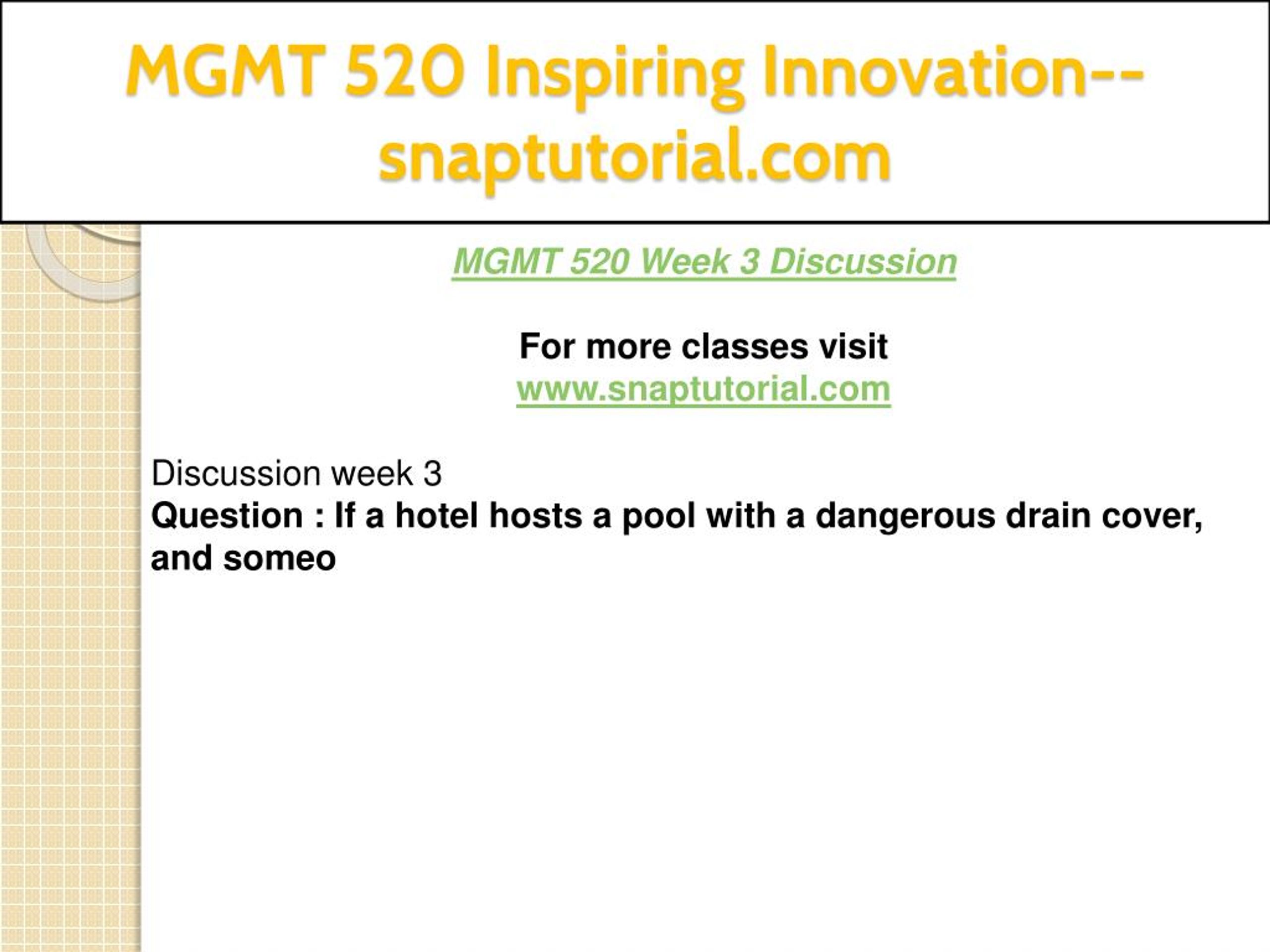 MGMT 520 Inspiring Innovation--snaptutorial.com

MGMT 520 Week 3 Discussion

For more classes visit
www.snaptutorial.com

Discussion week 3
Question : If a hotel hosts a pool with a dangerous drain cover, and someo